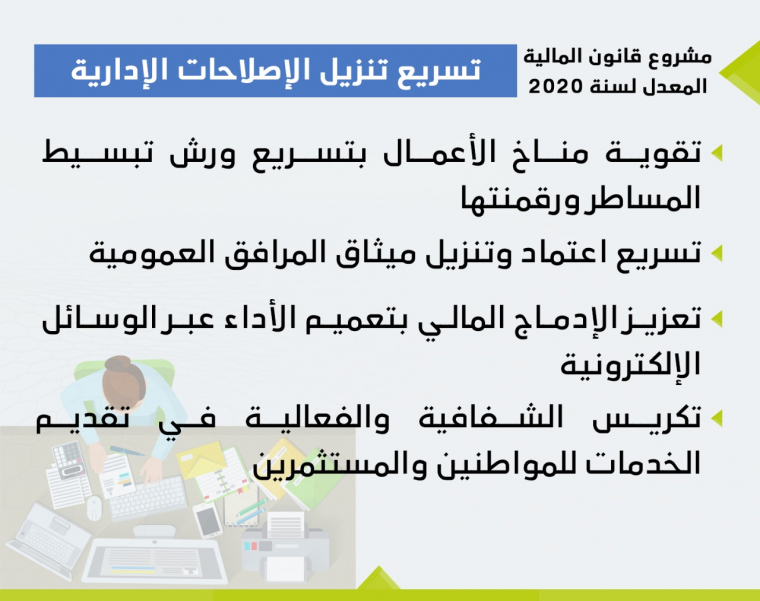 مشروع قانون المالية المعدل لسنة 2020

تسريع تنزيل الإصلاحات الإدارية

تقوية مناخ الأعمال بتسريع ورش تبسيط المساطر ورقمنتها

تسريع اعتماد وتنزيل ميثاق المرافق العمومية

تعزيز الإدماج المالي بتعميم الأداء عبر الوسائل الإلكترونية

تكريس الشفافية والفعالية في تقديم الخدمات للمواطنين والمستثمرين